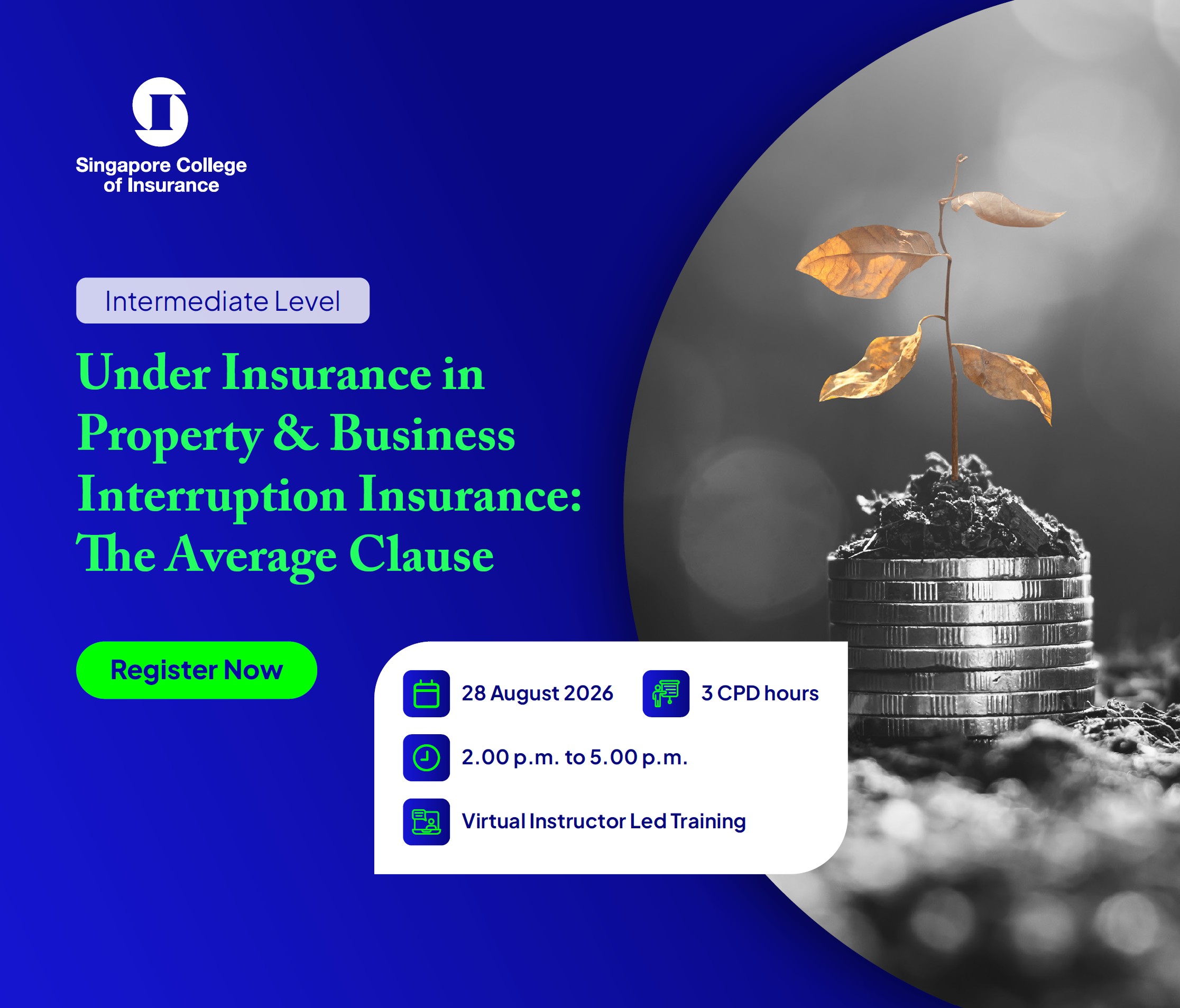 Singapore College
of Insurance

Intermediate Level

Under Insurance in Property & Business Interruption Insurance: The Average Clause

Register Now

28 August 2026

3 CPD hours

2.00 p.m. to 5.00 p.m.

Virtual Instructor Led Training